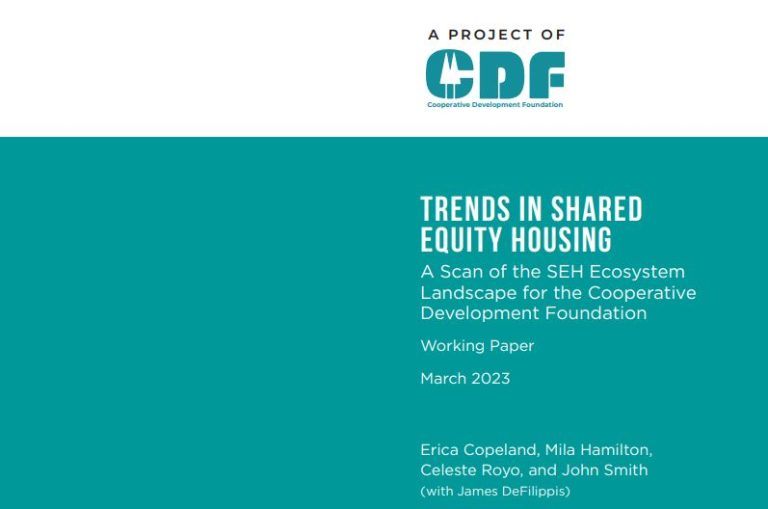 A PROJECT OF

CDF

Cooperative Development Foundation

TRENDS IN SHARED EQUITY HOUSING

A Scan of the SEH Ecosystem Landscape for the Cooperative Development Foundation

Working Paper

March 2023

Erica Copeland, Mila Hamilton, Celeste Royo, and John Smith

(with James DeFilippis)